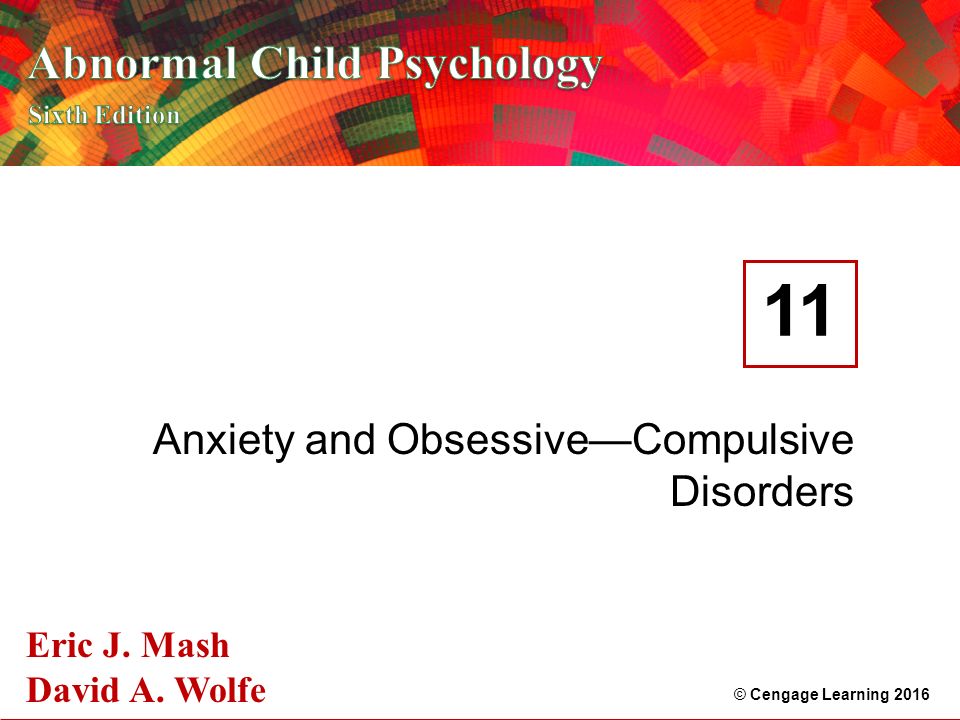 Abnormal Child Psychology
Sixth Edition

11

Anxiety and Obsessive—Compulsive Disorders

Eric J. Mash
David A. Wolfe

© Cengage Learning 2016